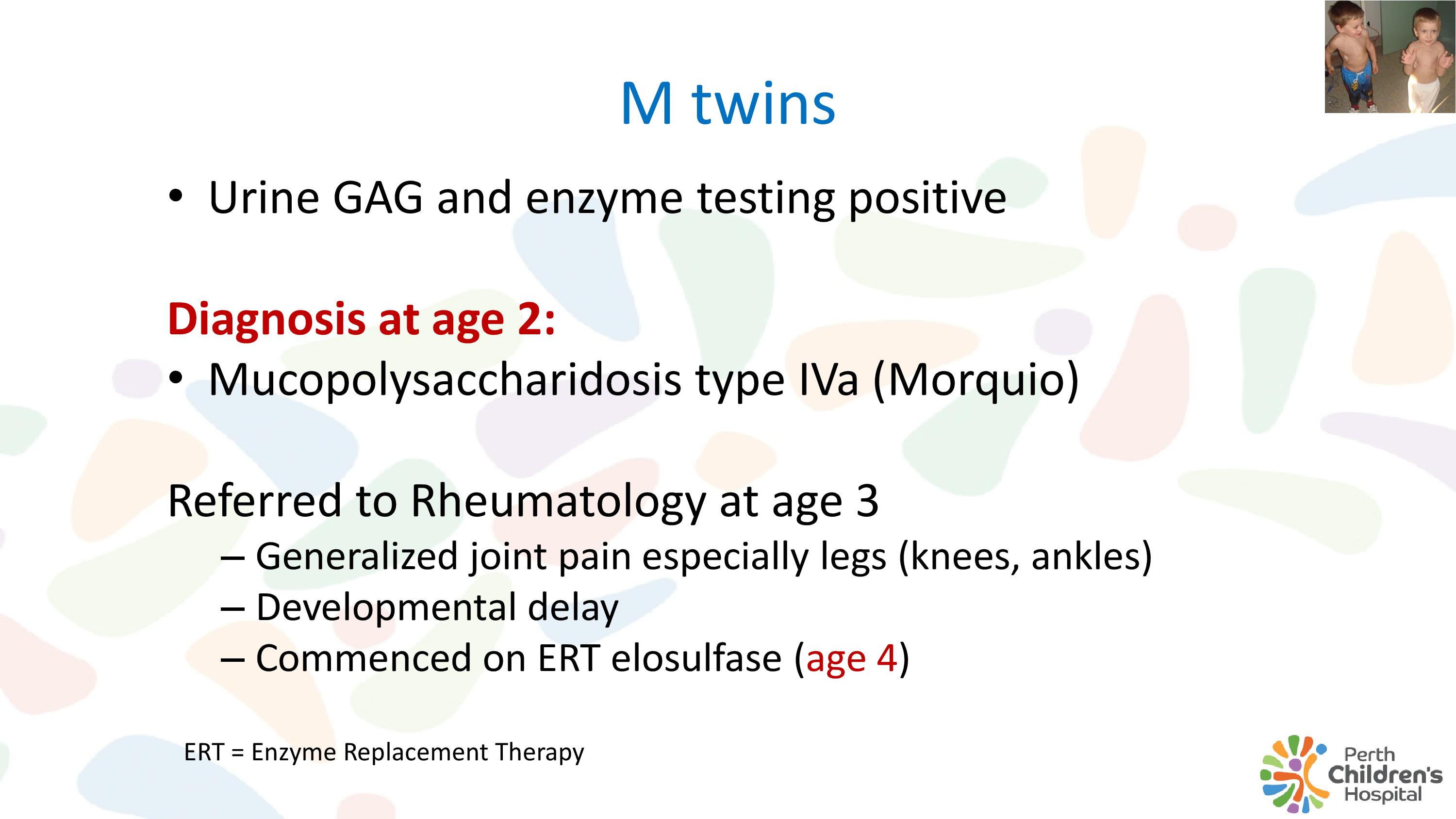 M twins

• Urine GAG and enzyme testing positive

Diagnosis at age 2:
• Mucopolysaccharidosis type IVa (Morquio)

Referred to Rheumatology at age 3
– Generalized joint pain especially legs (knees, ankles)
– Developmental delay
– Commenced on ERT elosulfase (age 4)

ERT = Enzyme Replacement Therapy

Perth Children's Hospital